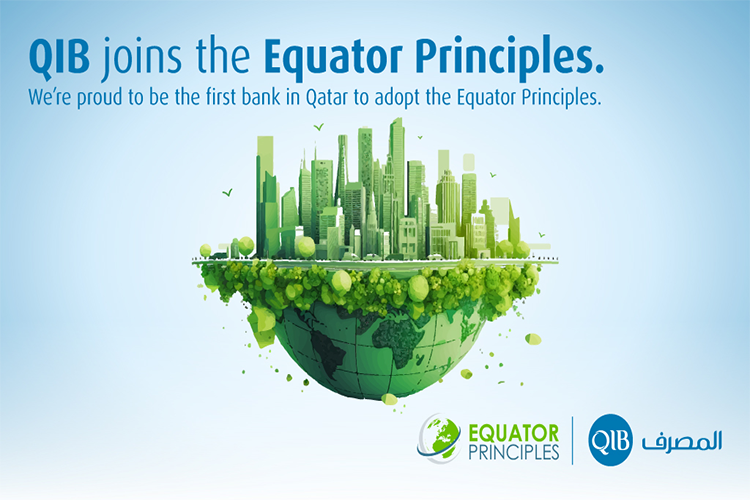 QIB joins the Equator Principles.
We're proud to be the first bank in Qatar to adopt the Equator Principles.

EQUATOR PRINCIPLES

QIB المصرف